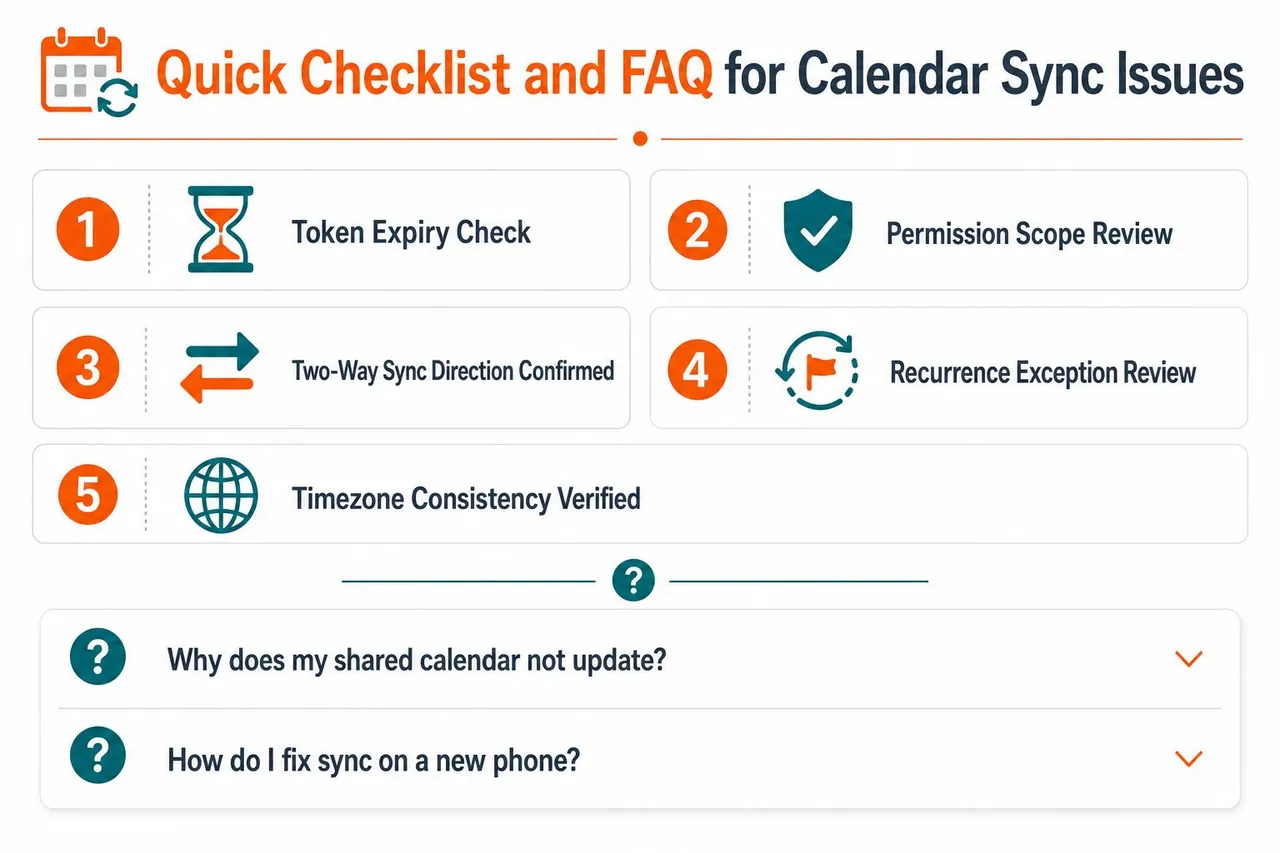 Quick Checklist and FAQ for Calendar Sync Issues

1 Token Expiry Check

2 Permission Scope Review

3 Two-Way Sync Direction Confirmed

4 Recurrence Exception Review

5 Timezone Consistency Verified

?

? Why does my shared calendar not update?

? How do I fix sync on a new phone?